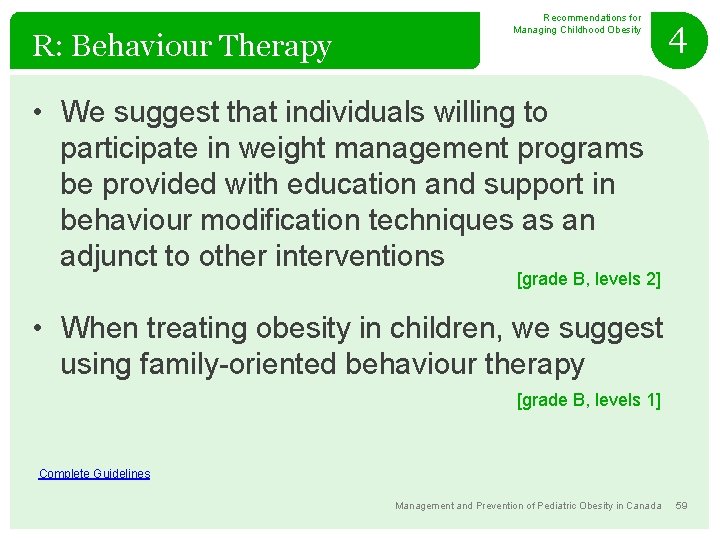 R: Behaviour Therapy

Recommendations for Managing Childhood Obesity

4

• We suggest that individuals willing to participate in weight management programs be provided with education and support in behaviour modification techniques as an adjunct to other interventions

[grade B, levels 2]

• When treating obesity in children, we suggest using family-oriented behaviour therapy

[grade B, levels 1]

Complete Guidelines

Management and Prevention of Pediatric Obesity in Canada 59